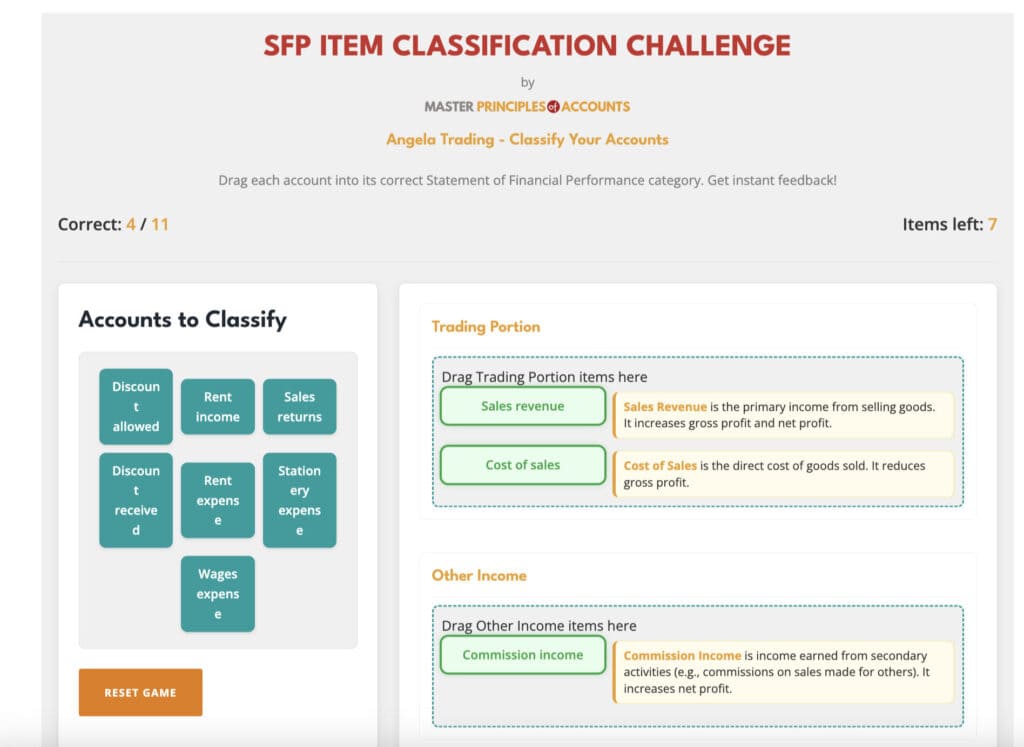 SFP ITEM CLASSIFICATION CHALLENGE

by

MASTER PRINCIPLES of ACCOUNTS

Angela Trading - Classify Your Accounts

Drag each account into its correct Statement of Financial Performance category. Get instant feedback!

Correct: 4 / 11

Items left: 7

Accounts to Classify

Discount allowed

Rent income

Sales returns

Discount received

Rent expense

Stationery expense

Wages expense

RESET GAME

Trading Portion

Drag Trading Portion items here

Sales revenue

Sales Revenue is the primary income from selling goods. It increases gross profit and net profit.

Cost of sales

Cost of Sales is the direct cost of goods sold. It reduces gross profit.

Other Income

Drag Other Income items here

Commission income

Commission Income is income earned from secondary activities (e.g., commissions on sales made for others). It increases net profit.